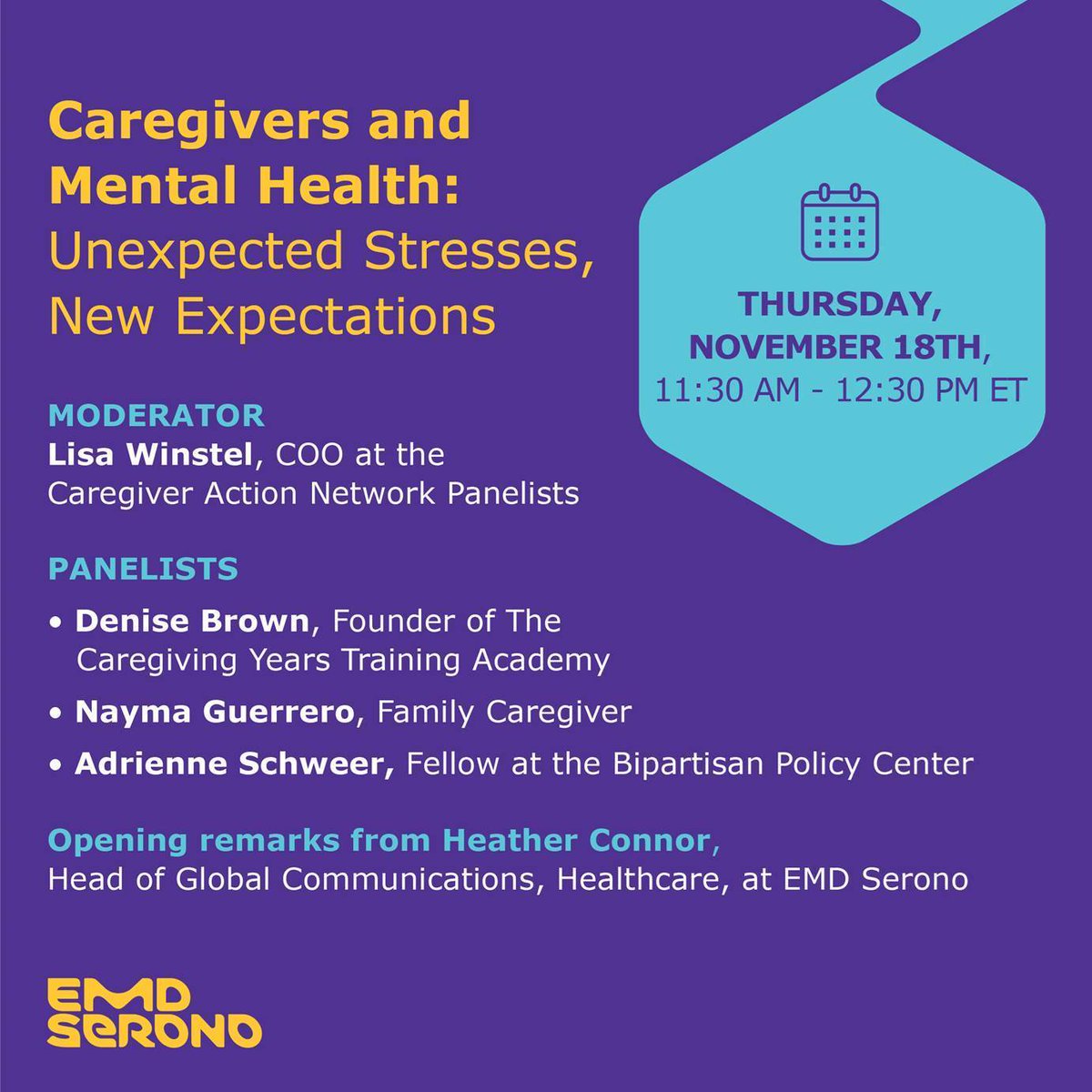 Caregivers and Mental Health: Unexpected Stresses, New Expectations

THURSDAY, NOVEMBER 18TH, 11:30 AM - 12:30 PM ET

MODERATOR
Lisa Winstel, COO at the Caregiver Action Network Panelists

PANELISTS
• Denise Brown, Founder of The Caregiving Years Training Academy
• Nayma Guerrero, Family Caregiver
• Adrienne Schweer, Fellow at the Bipartisan Policy Center

Opening remarks from Heather Connor, Head of Global Communications, Healthcare, at EMD Serono

EMD SERONO